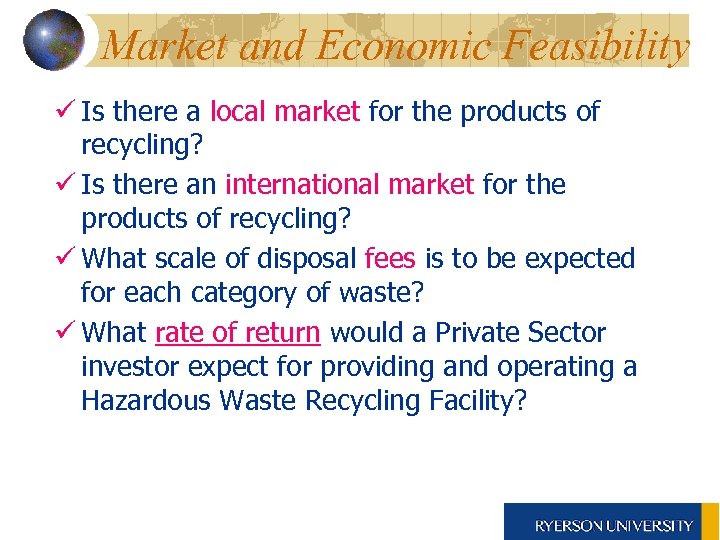 Market and Economic Feasibility

✓ Is there a local market for the products of recycling?

✓ Is there an international market for the products of recycling?

✓ What scale of disposal fees is to be expected for each category of waste?

✓ What rate of return would a Private Sector investor expect for providing and operating a Hazardous Waste Recycling Facility?

RYERSON UNIVERSITY